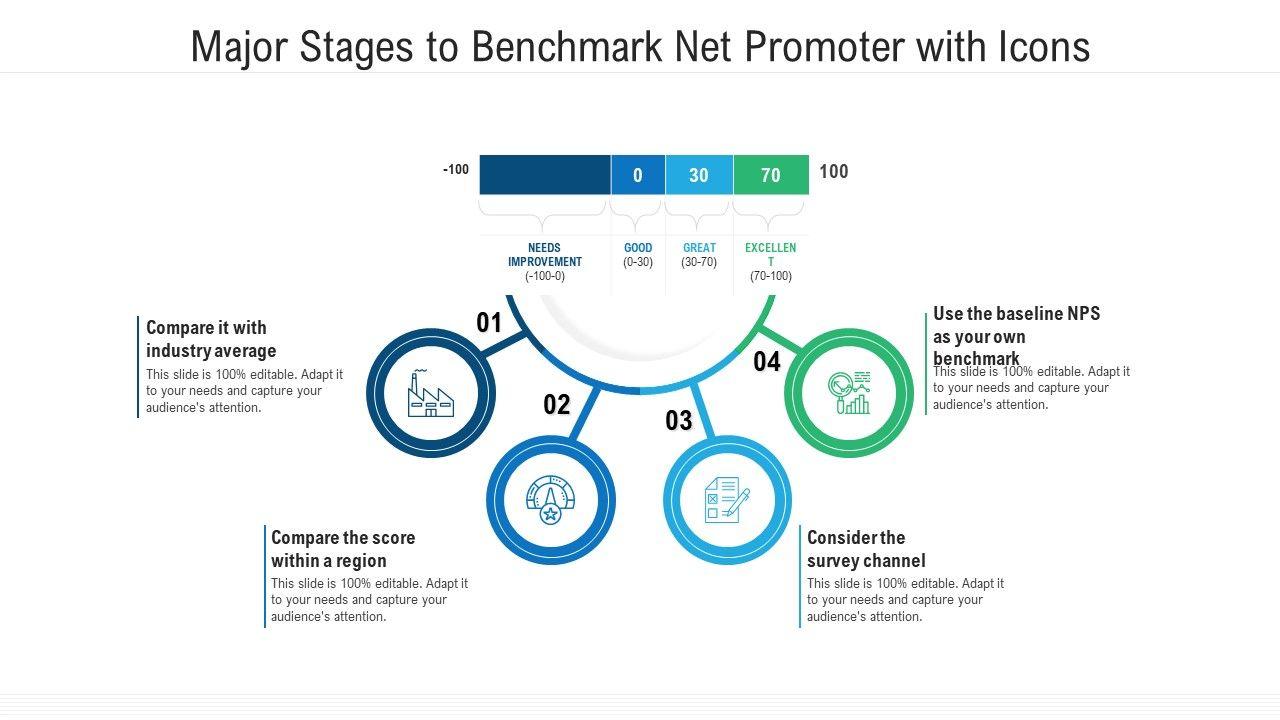 Major Stages to Benchmark Net Promoter with Icons

-100

0

30

70

100

NEEDS IMPROVEMENT
(-100-0)

GOOD
(0-30)

GREAT
(30-70)

EXCELLEN
T
(70-100)

01

Compare it with industry average
This slide is 100% editable. Adapt it to your needs and capture your audience's attention.

02

Compare the score within a region
This slide is 100% editable. Adapt it to your needs and capture your audience's attention.

03

Consider the survey channel
This slide is 100% editable. Adapt it to your needs and capture your audience's attention.

04

Use the baseline NPS as your own benchmark
This slide is 100% editable. Adapt it to your needs and capture your audience's attention.